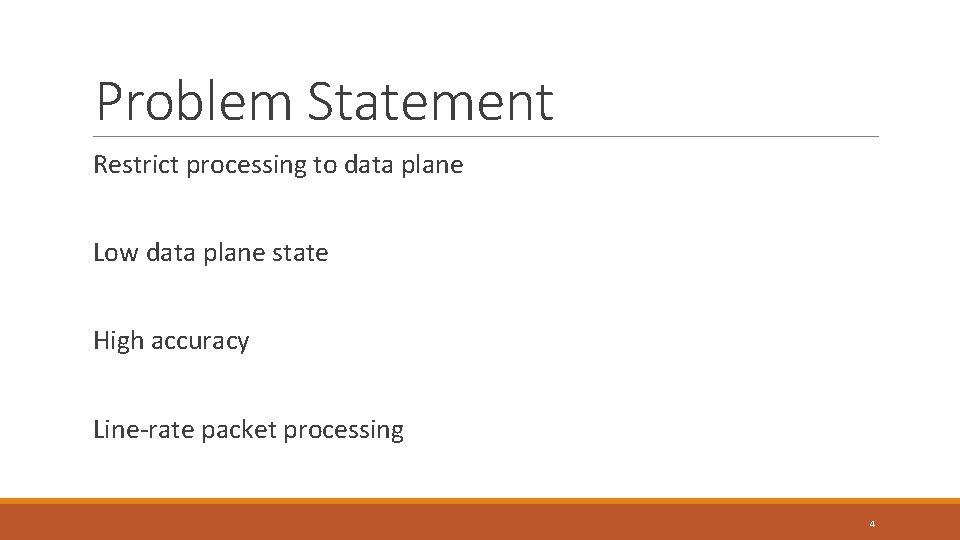 Problem Statement

Restrict processing to data plane

Low data plane state

High accuracy

Line-rate packet processing

4